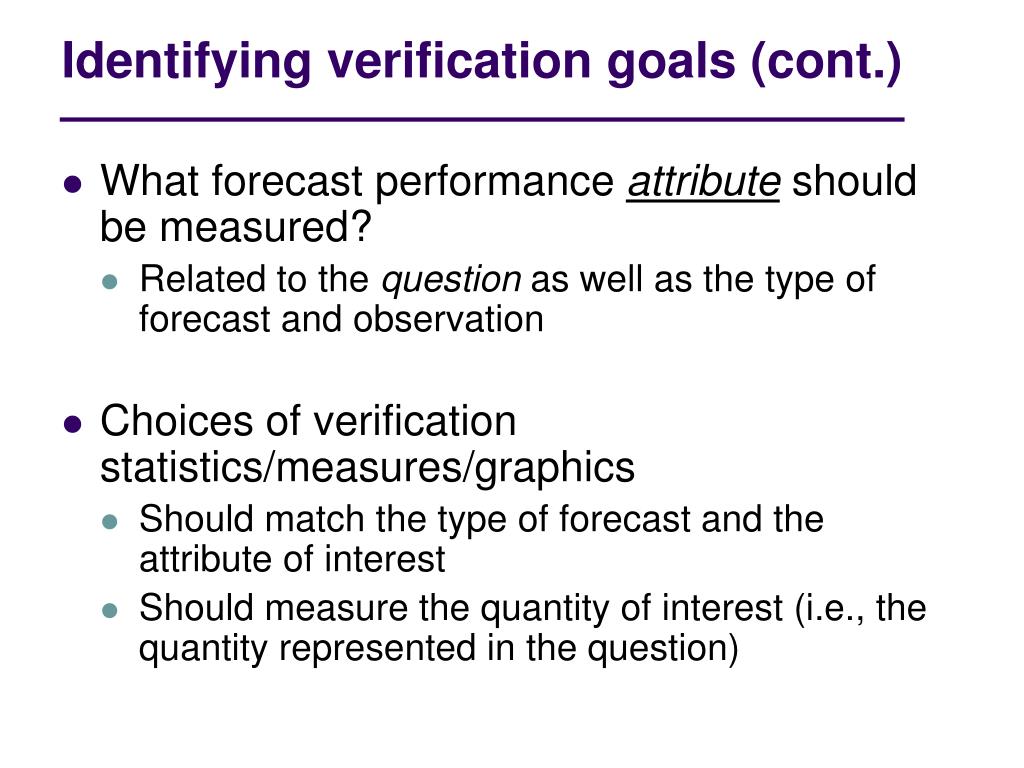 Identifying verification goals (cont.)

- What forecast performance attribute should be measured?
  - Related to the question as well as the type of forecast and observation

- Choices of verification statistics/measures/graphics
  - Should match the type of forecast and the attribute of interest
  - Should measure the quantity of interest (i.e., the quantity represented in the question)